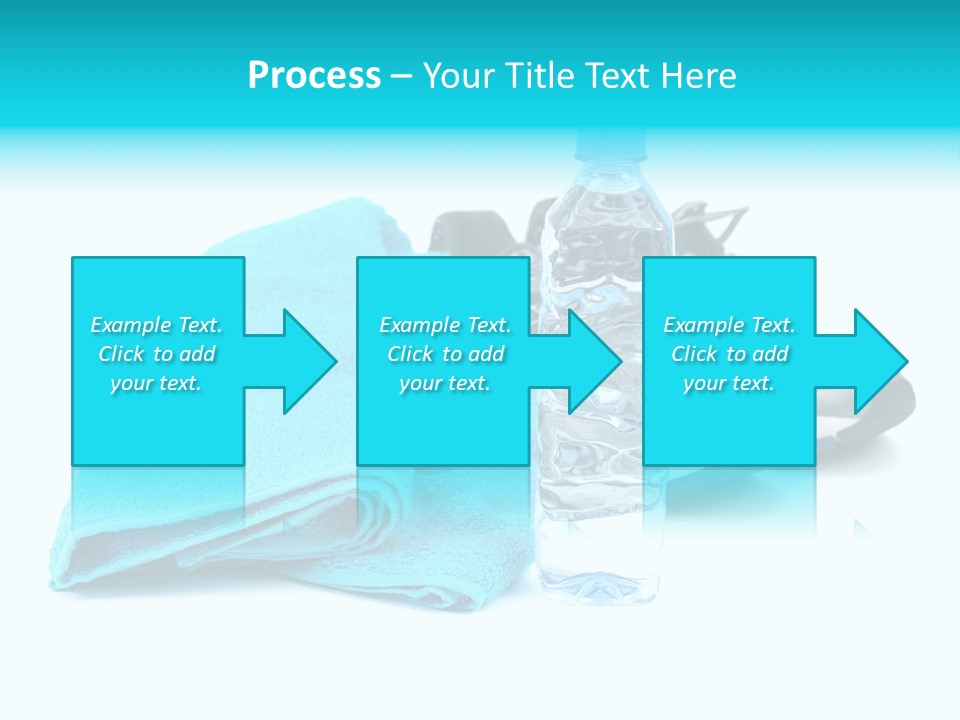 Process – Your Title Text Here

Example Text. Click to add your text.

Example Text. Click to add your text.

Example Text. Click to add your text.